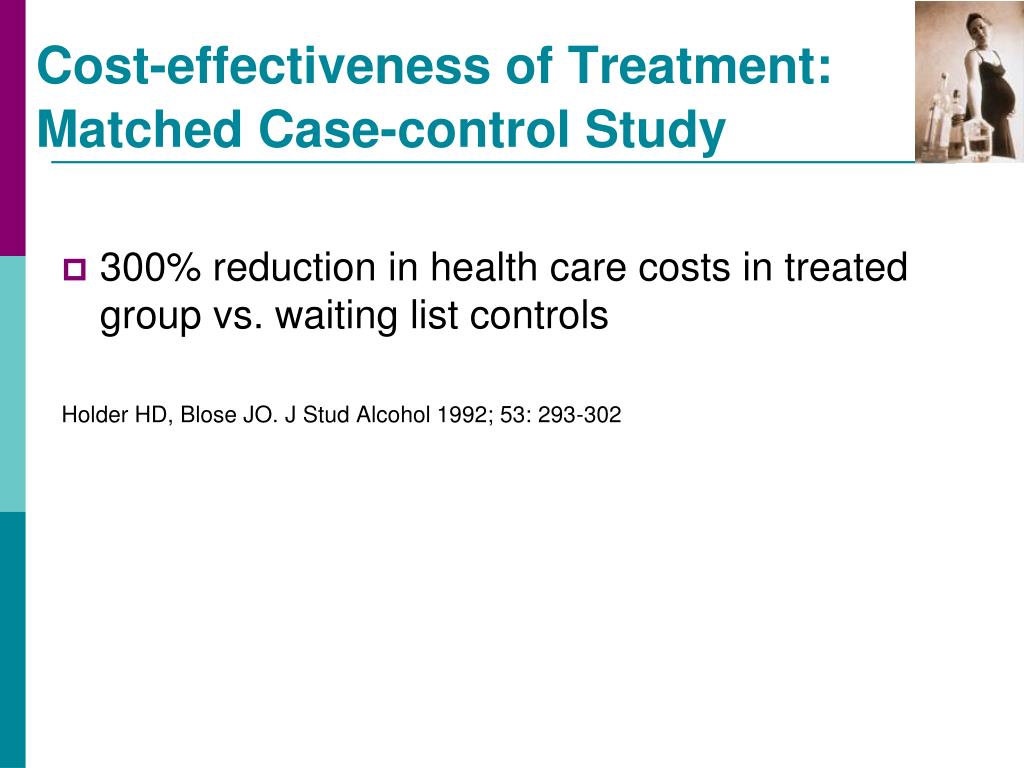 Cost-effectiveness of Treatment: Matched Case-control Study

300% reduction in health care costs in treated group vs. waiting list controls

Holder HD, Blose JO. J Stud Alcohol 1992; 53: 293-302